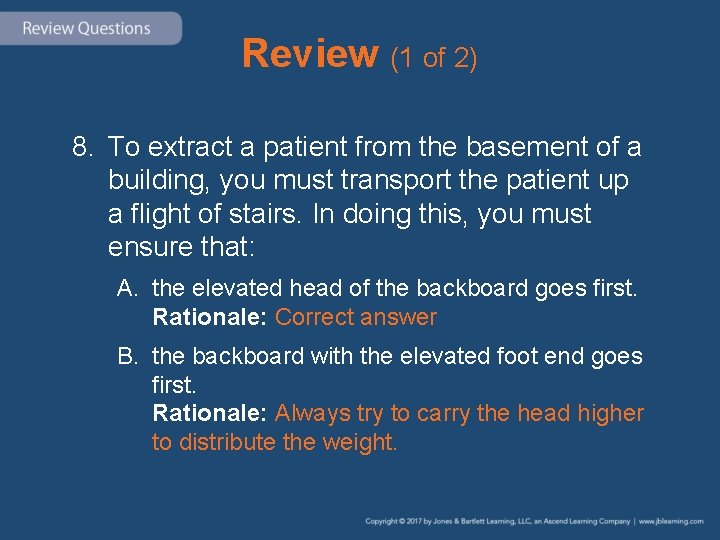 Review Questions

Review (1 of 2)

8. To extract a patient from the basement of a building, you must transport the patient up a flight of stairs. In doing this, you must ensure that:

A. the elevated head of the backboard goes first.
Rationale: Correct answer

B. the backboard with the elevated foot end goes first.
Rationale: Always try to carry the head higher to distribute the weight.

Copyright © 2017 by Jones & Bartlett Learning, LLC, an Ascend Learning Company | www.jblearning.com